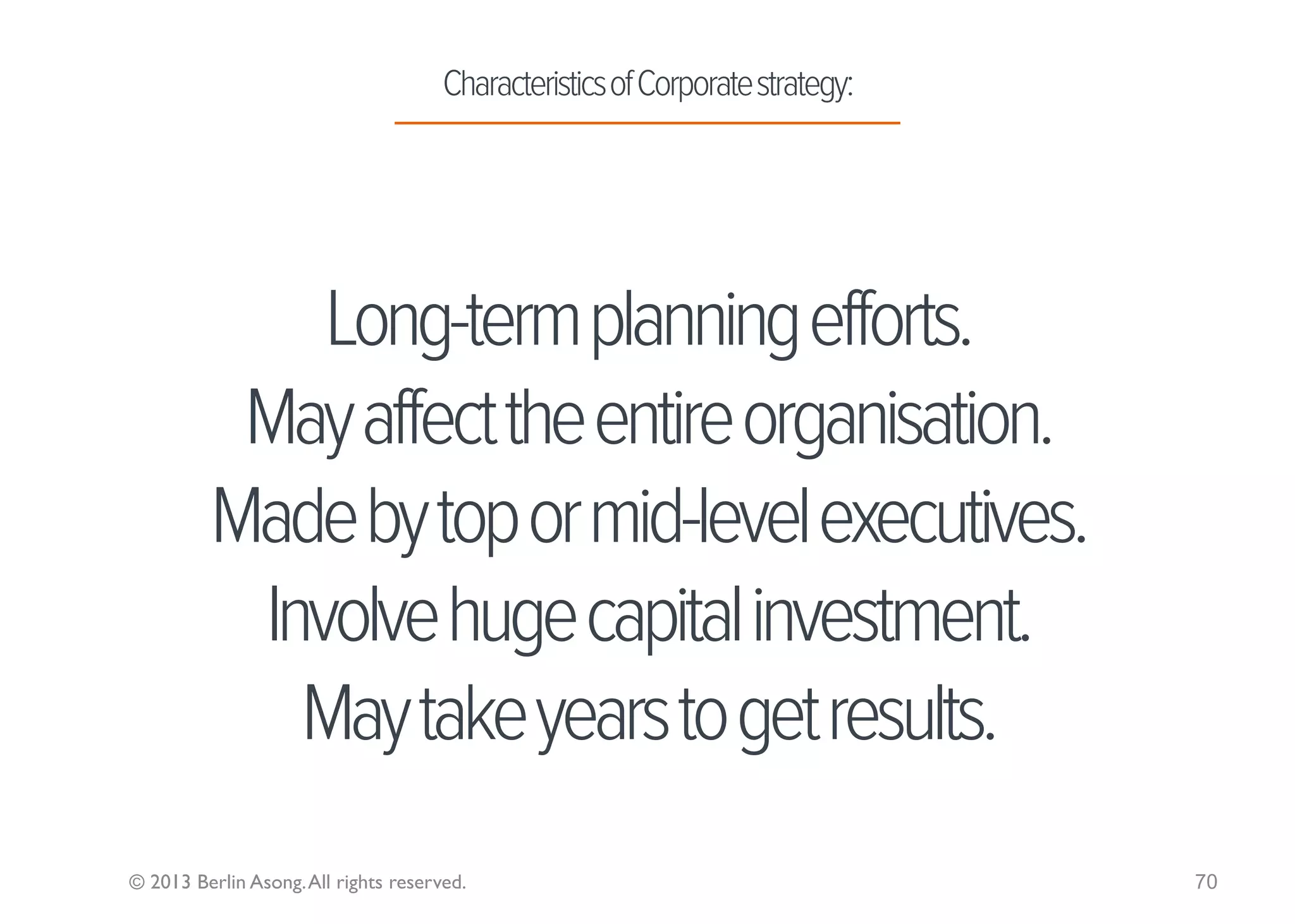 Characteristics of Corporate strategy:

Long-term planning efforts.
May affect the entire organisation.
Made by top or mid-level executives.
Involve huge capital investment.
May take years to get results.

© 2013 Berlin Asong. All rights reserved.

70